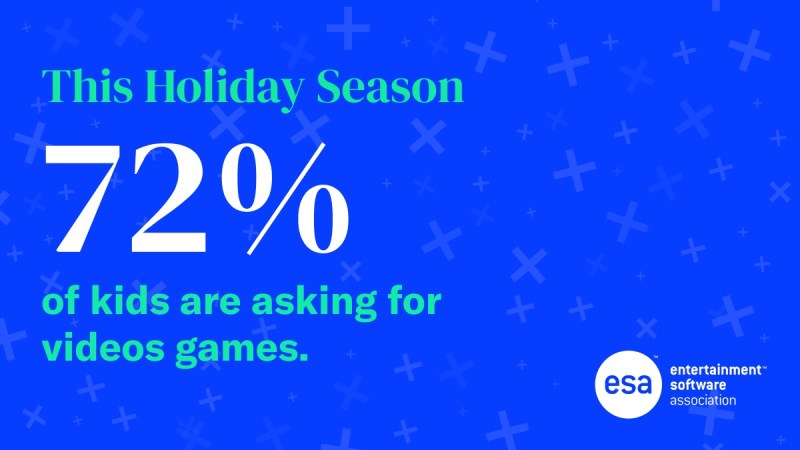 This Holiday Season

72%

of kids are asking for videos games.

esa

entertainment™ software association